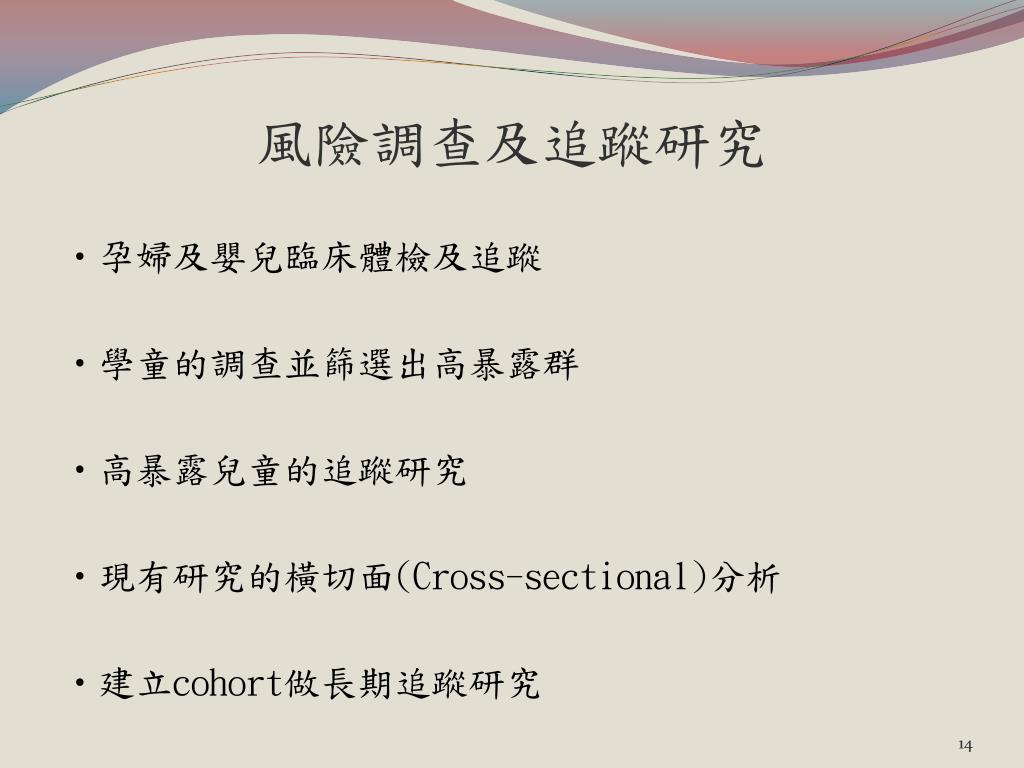 風險調查及追蹤研究

• 孕婦及嬰兒臨床體檢及追蹤

• 學童的調查並篩選出高暴露群

• 高暴露兒童的追蹤研究

• 現有研究的橫切面(Cross-sectional)分析

• 建立cohort做長期追蹤研究

14